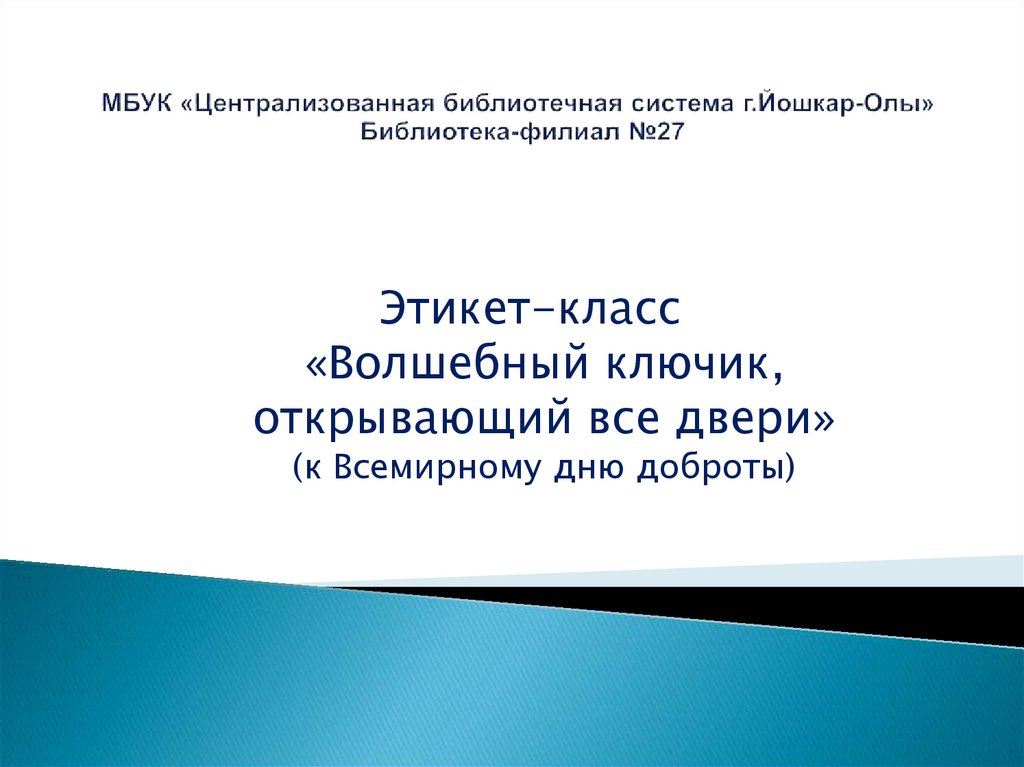 МБУК «Централизованная библиотечная система г.Йошкар-Олы»
Библиотека-филиал №27

Этикет-класс
«Волшебный ключик, открывающий все двери»
(к Всемирному дню доброты)